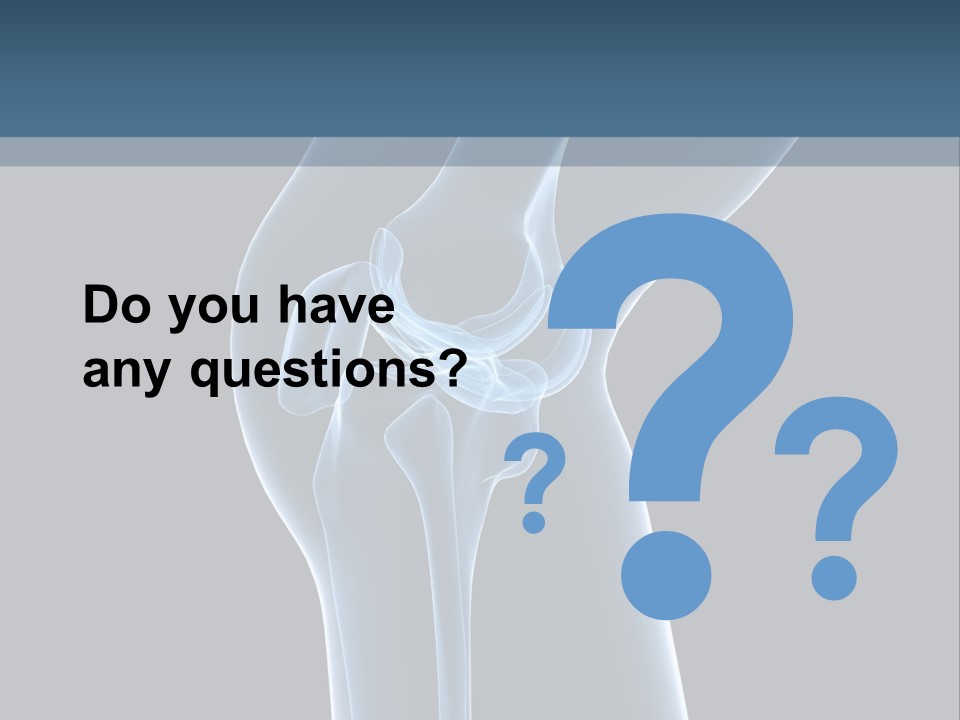 Do you have any questions?

? ? ?